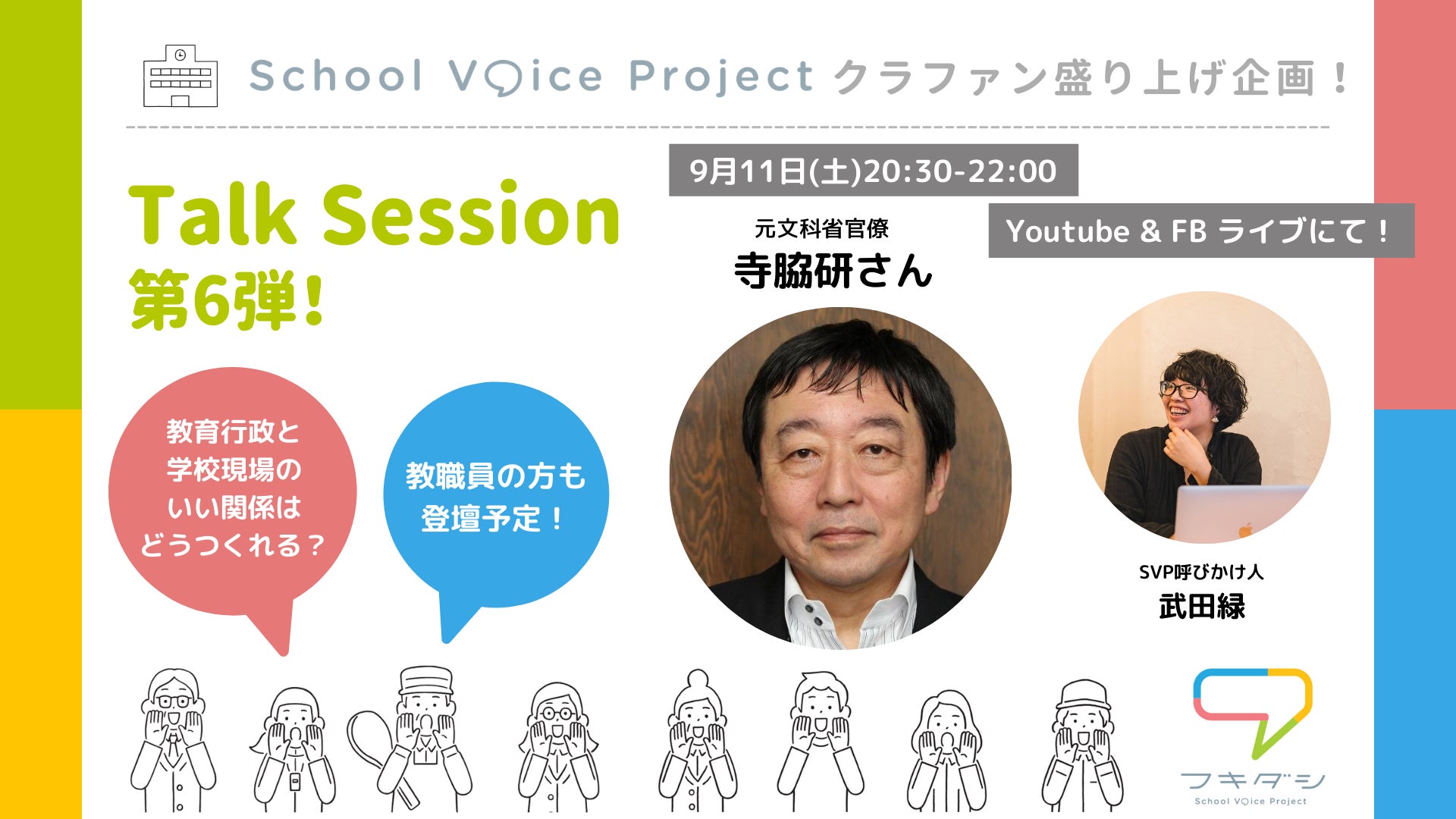 School Voice Project クラファン盛り上げ企画！

Talk Session
第6弾！

9月11日(土)20:30-22:00

Youtube & FB ライブにて！

元文科省官僚
寺脇研さん

教育行政と学校現場のいい関係はどうつくれる？

教職員の方も登壇予定！

SVP呼びかけ人
武田緑

フキダシ
School Voice Project